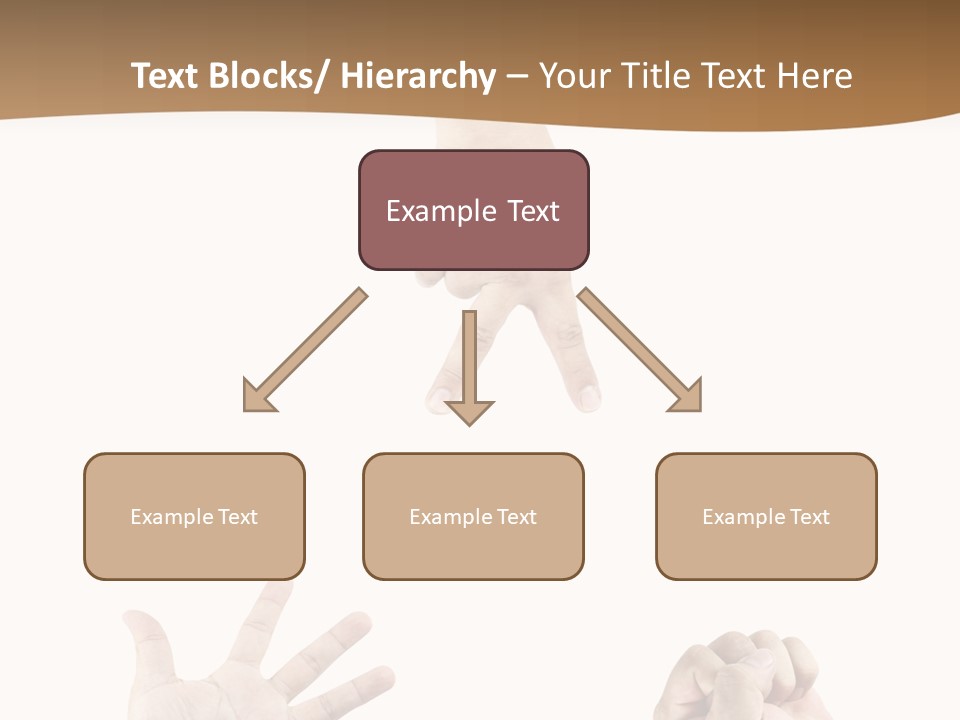 Text Blocks/ Hierarchy – Your Title Text Here

Example Text

Example Text

Example Text

Example Text